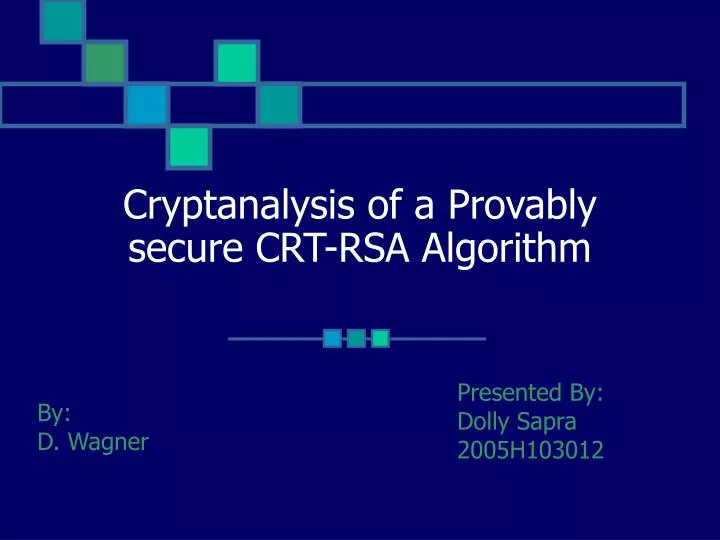 Cryptanalysis of a Provably secure CRT-RSA Algorithm

By:
D. Wagner

Presented By:
Dolly Sapra
2005H103012